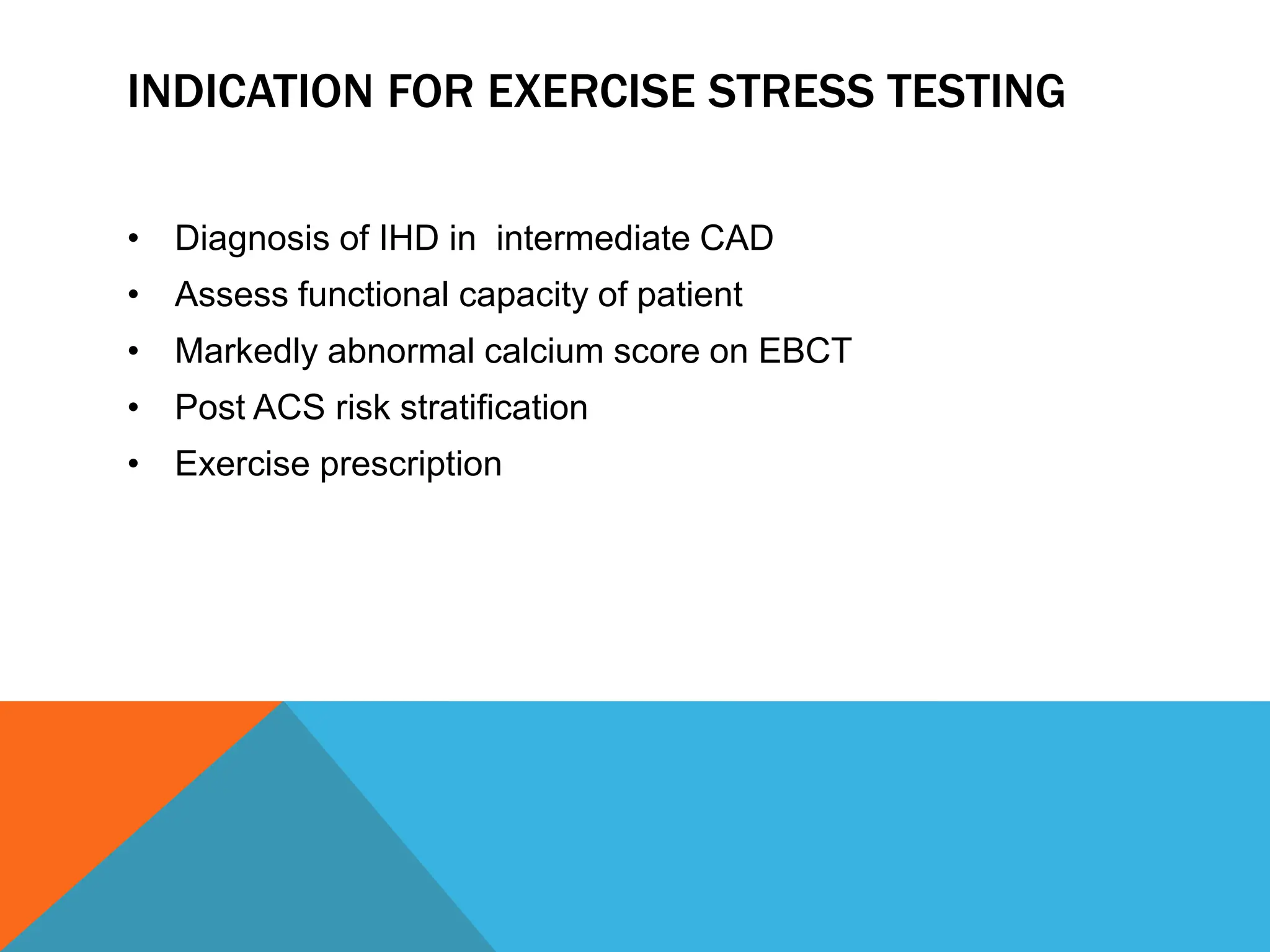 INDICATION FOR EXERCISE STRESS TESTING

• Diagnosis of IHD in intermediate CAD
• Assess functional capacity of patient
• Markedly abnormal calcium score on EBCT
• Post ACS risk stratification
• Exercise prescription